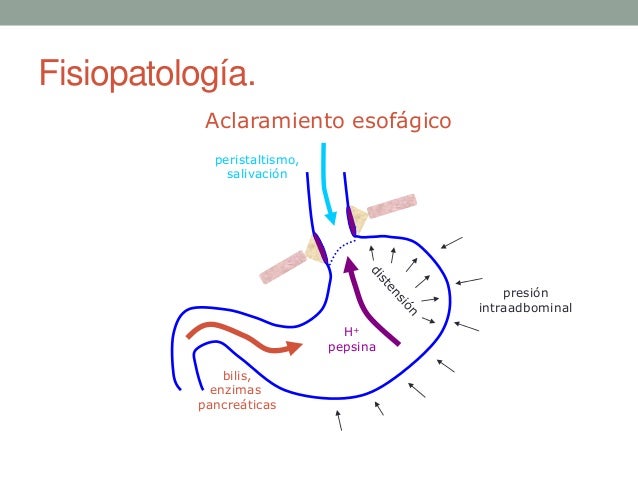 Fisiopatología.

Aclaramiento esofágico

peristaltismo, salivación

distensión

presión intraadbominal

$H^+$
pepsina

bilis, enzimas pancreáticas